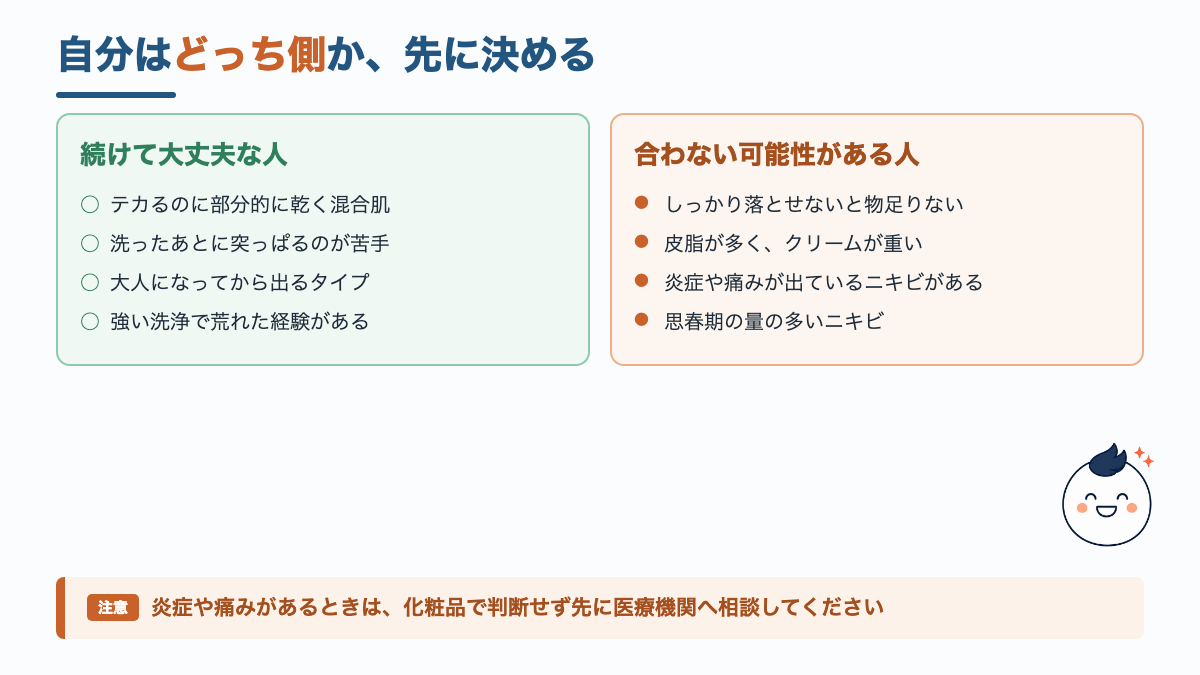 自分はどっち側か、先に決める

続けて大丈夫な人

○ テカるのに部分的に乾く混合肌
○ 洗ったあとに突っぱるのが苦手
○ 大人になってから出るタイプ
○ 強い洗浄で荒れた経験がある

合わない可能性がある人

● しっかり落とせないと物足りない
● 皮脂が多く、クリームが重い
● 炎症や痛みが出ているニキビがある
● 思春期の量の多いニキビ

注意 炎症や痛みがあるときは、化粧品で判断せず先に医療機関へ相談してください